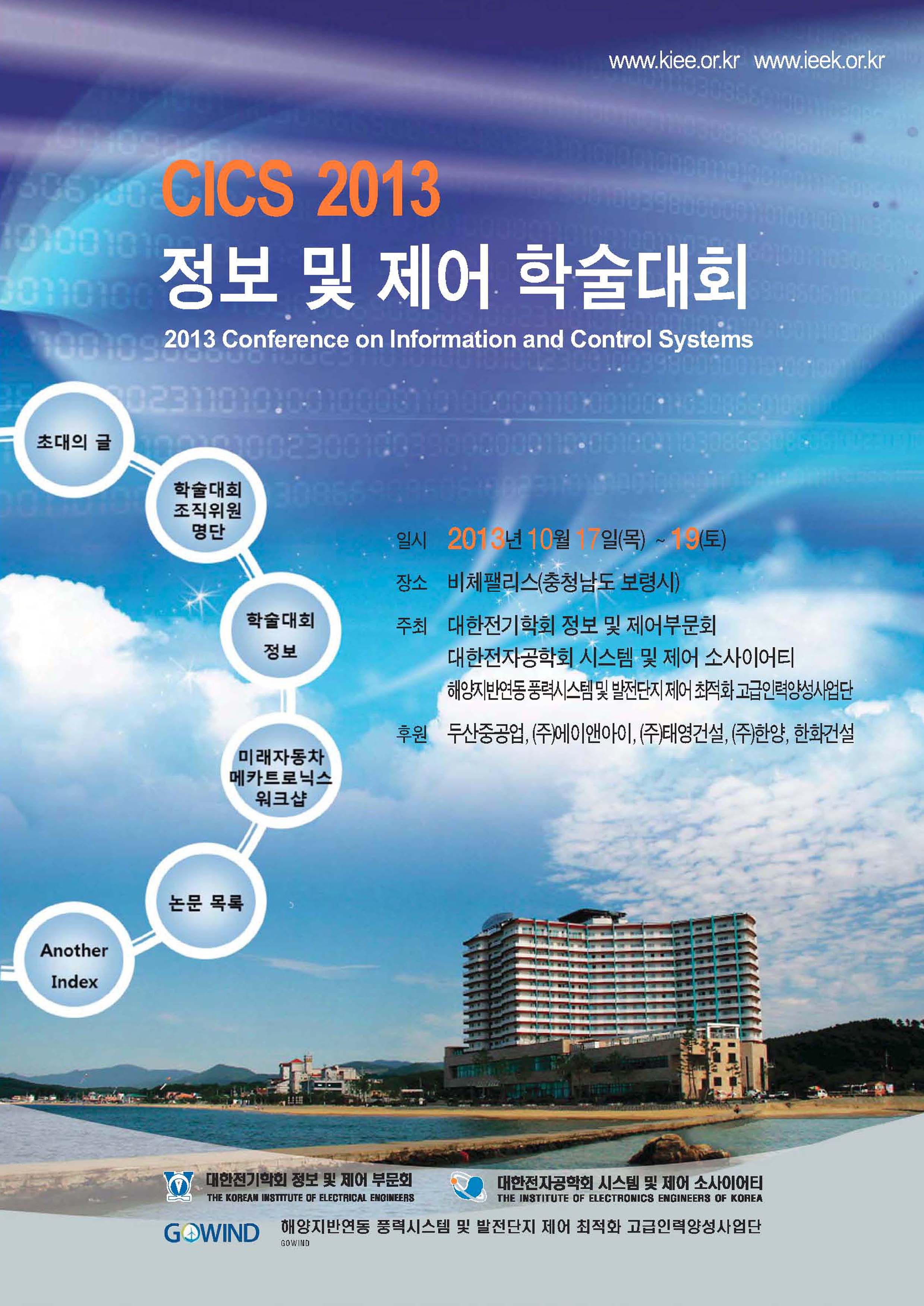 www.kiee.or.kr www.ieek.or.kr

CICS 2013

정보 및 제어 학술대회

2013 Conference on Information and Control Systems

초대의 글

학술대회 조직위원 명단

학술대회 정보

미래자동차 메카트로닉스 워크샵

논문 목록

Another Index

일시 2013년 10월 17일(목) ~ 19(토)

장소 비체팰리스(충청남도 보령시)

주최 대한전기학회 정보 및 제어부문회
대한전자공학회 시스템 및 제어 소사이어티
해양지반연동 풍력시스템 및 발전단지 제어 최적화 고급인력양성사업단

후원 두산중공업, (주)에이앤아이, (주)태영건설, (주)한양, 한화건설

대한전기학회 정보 및 제어 부문회
THE KOREAN INSTITUTE OF ELECTRICAL ENGINEERS

대한전자공학회 시스템 및 제어 소사이어티
THE INSTITUTE OF ELECTRONICS ENGINEERS OF KOREA

GOWIND
GOWIND
해양지반연동 풍력시스템 및 발전단지 제어 최적화 고급인력양성사업단